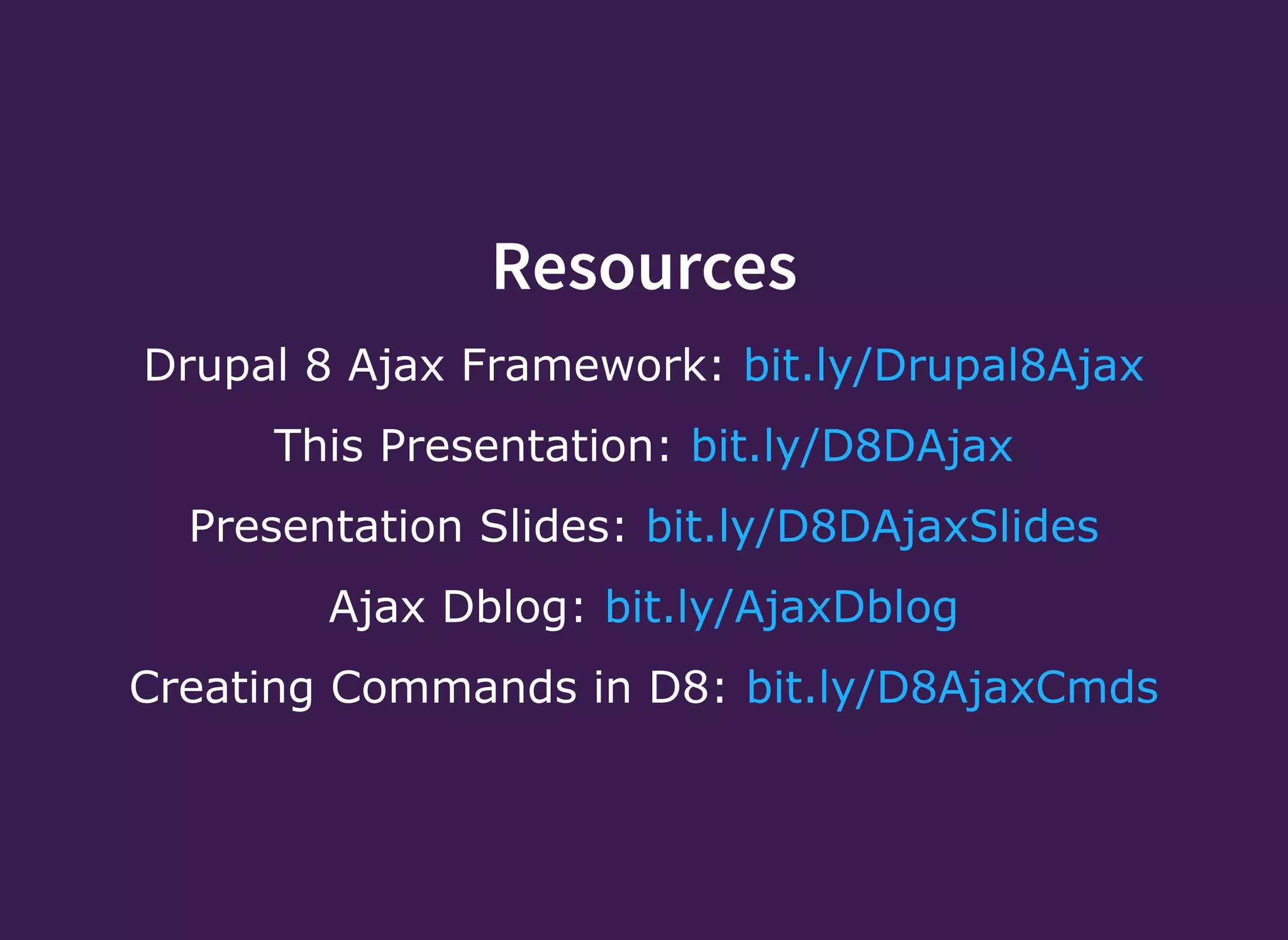 Resources

Drupal 8 Ajax Framework: bit.ly/Drupal8Ajax

This Presentation: bit.ly/D8DAjax

Presentation Slides: bit.ly/D8DAjaxSlides

Ajax Dblog: bit.ly/AjaxDblog

Creating Commands in D8: bit.ly/D8AjaxCmds